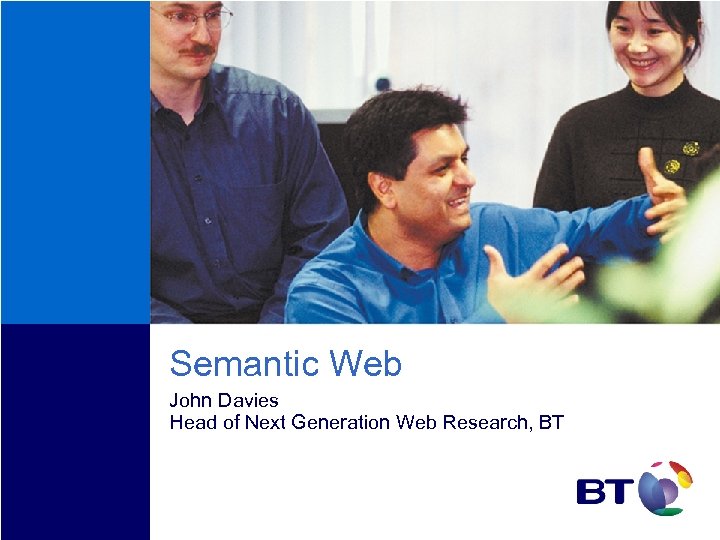 Semantic Web

John Davies
Head of Next Generation Web Research, BT

BT